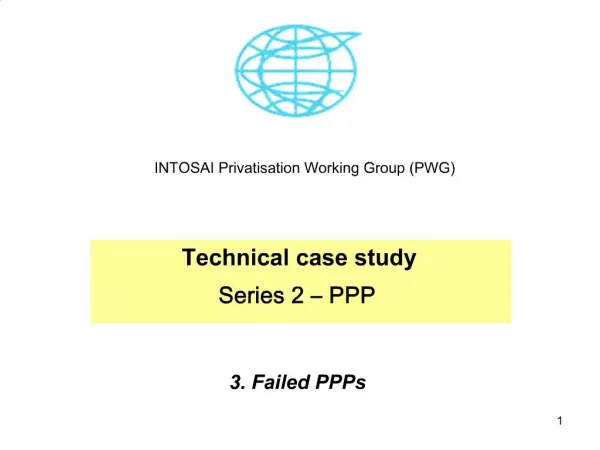 INTOSAI Privatisation Working Group (PWG)

Technical case study

Series 2 – PPP

3. Failed PPPs

1